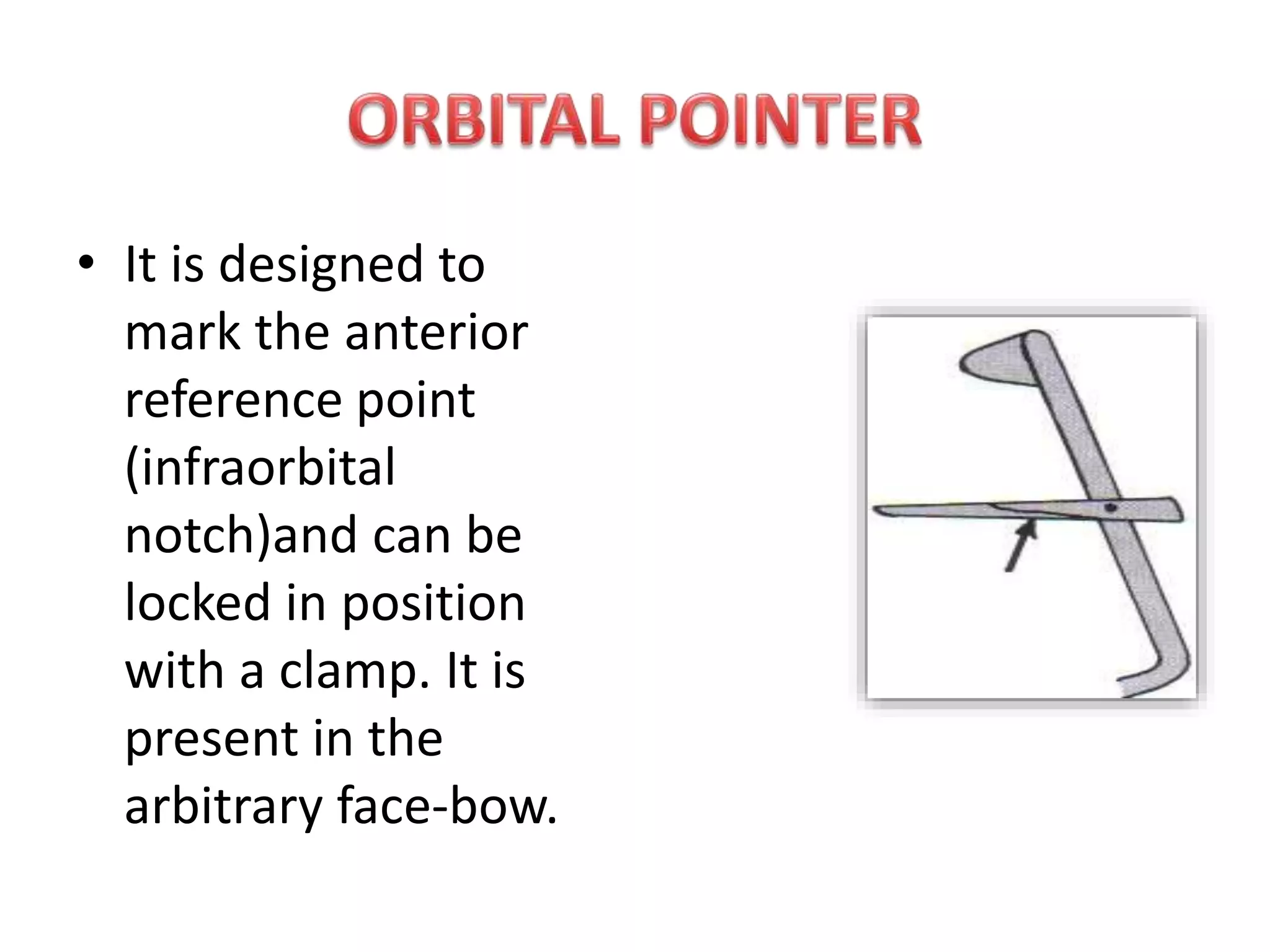 ORBITAL POINTER

• It is designed to mark the anterior reference point (infraorbital notch)and can be locked in position with a clamp. It is present in the arbitrary face-bow.